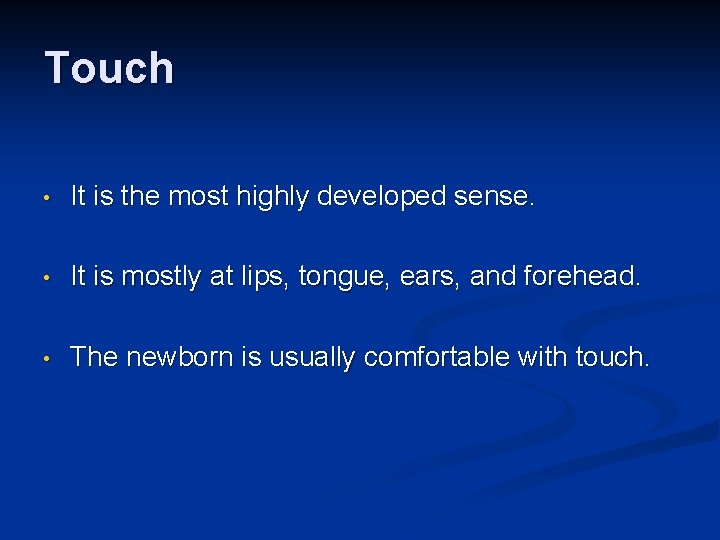 Touch

• It is the most highly developed sense.

• It is mostly at lips, tongue, ears, and forehead.

• The newborn is usually comfortable with touch.